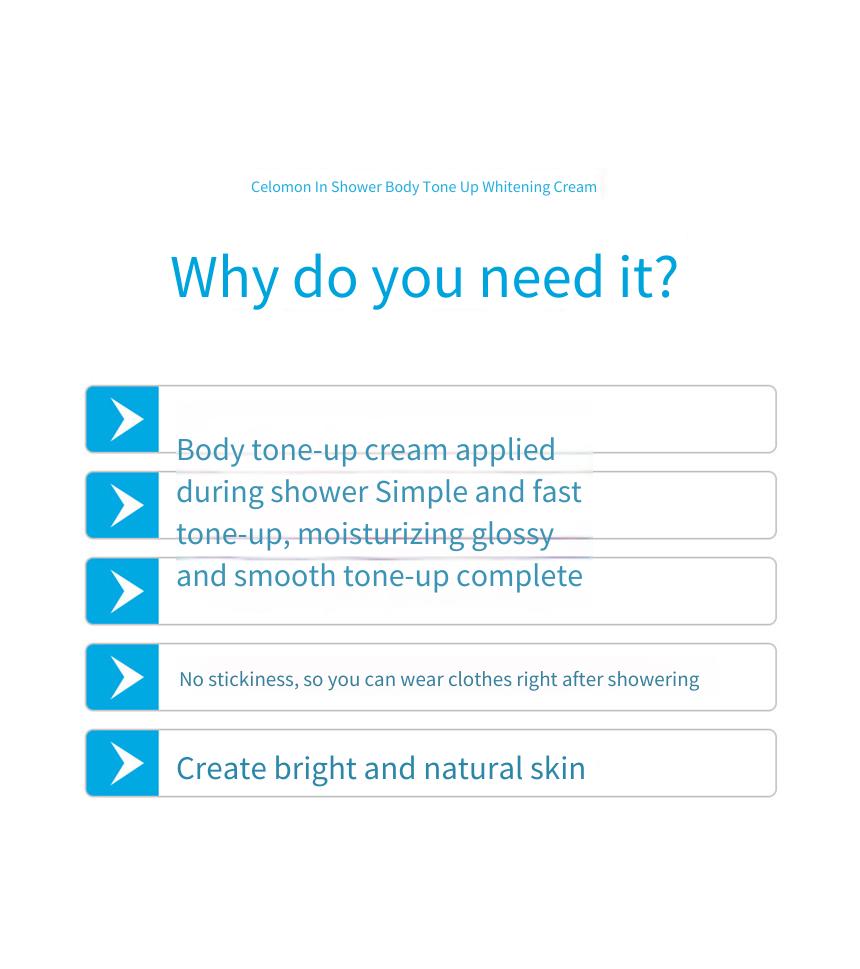 Celomon In Shower Body Tone Up Whitening Cream

Why do you need it?

Body tone-up cream applied during shower Simple and fast tone-up, moisturizing glossy and smooth tone-up complete

No stickiness, so you can wear clothes right after showering

Create bright and natural skin